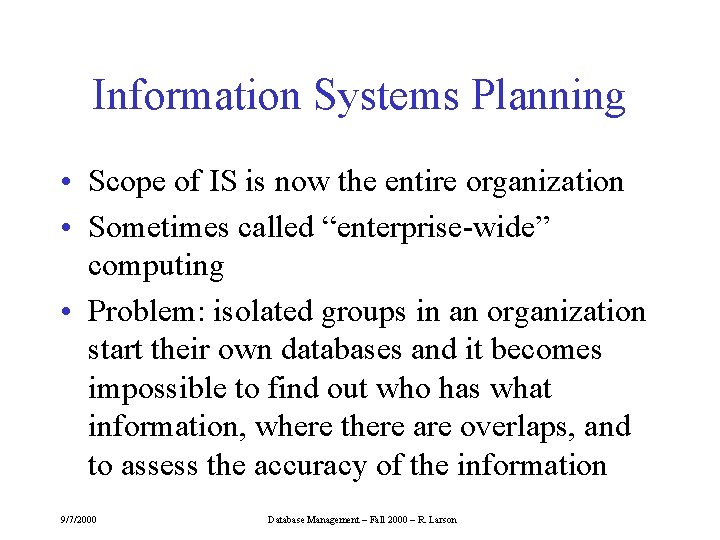 Information Systems Planning

• Scope of IS is now the entire organization
• Sometimes called “enterprise-wide” computing
• Problem: isolated groups in an organization start their own databases and it becomes impossible to find out who has what information, where there are overlaps, and to assess the accuracy of the information

9/7/2000

Database Management – Fall 2000 – R. Larson